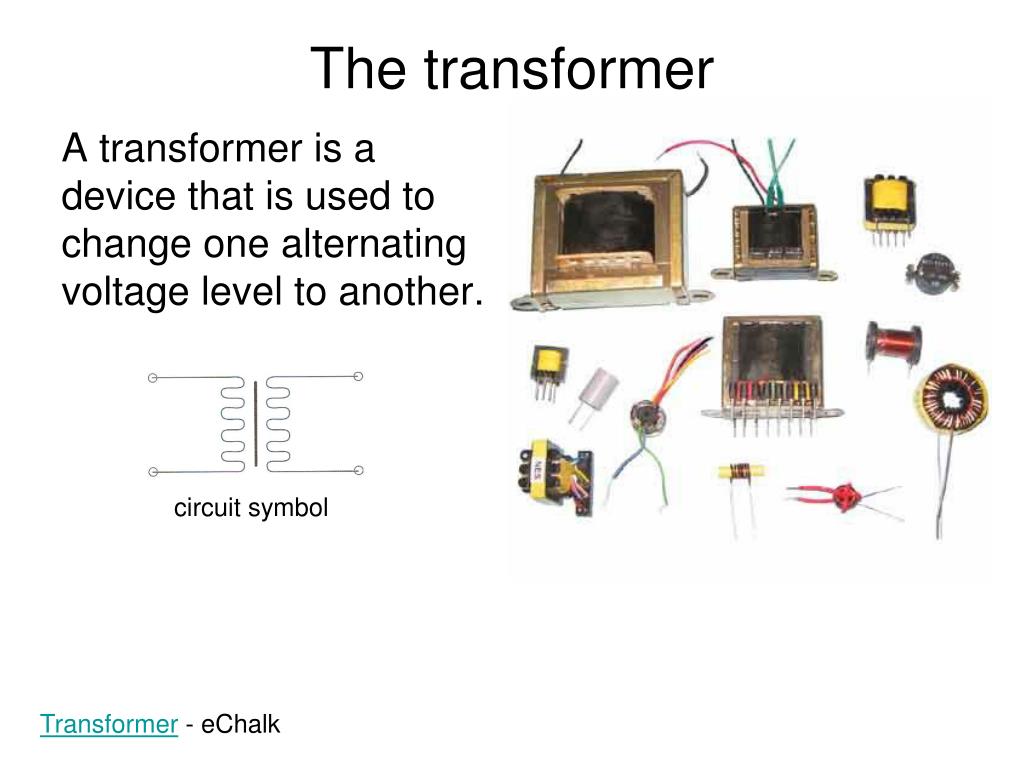 The transformer

A transformer is a device that is used to change one alternating voltage level to another.

circuit symbol

Transformer - eChalk